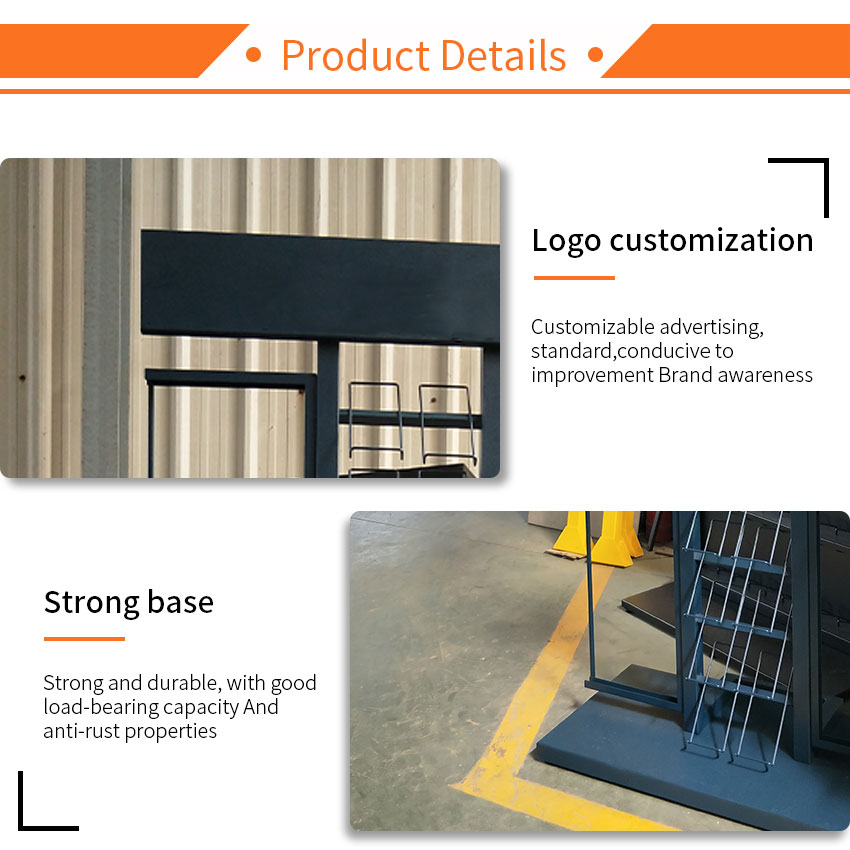 • Product Details •

Logo customization

Customizable advertising, standard,conducive to improvement Brand awareness

Strong base

Strong and durable, with good load-bearing capacity And anti-rust properties